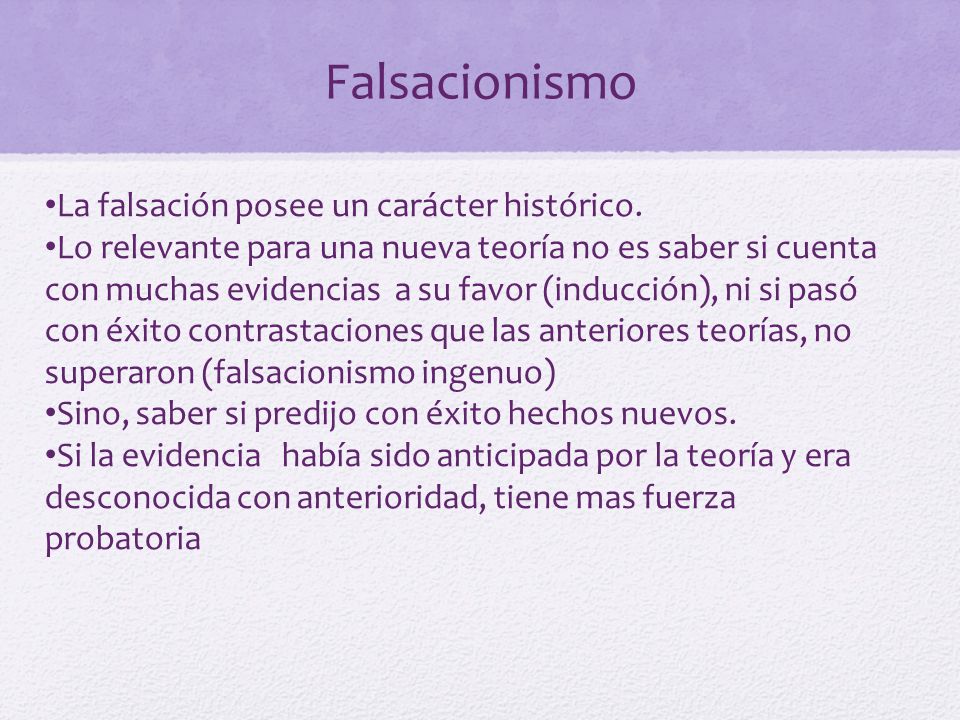 Falsacionismo

•La falsación posee un carácter histórico.
•Lo relevante para una nueva teoría no es saber si cuenta con muchas evidencias a su favor (inducción), ni si pasó con éxito contrastaciones que las anteriores teorías, no superaron (falsacionismo ingenuo)
•Sino, saber si predijo con éxito hechos nuevos.
•Si la evidencia había sido anticipada por la teoría y era desconocida con anterioridad, tiene mas fuerza probatoria